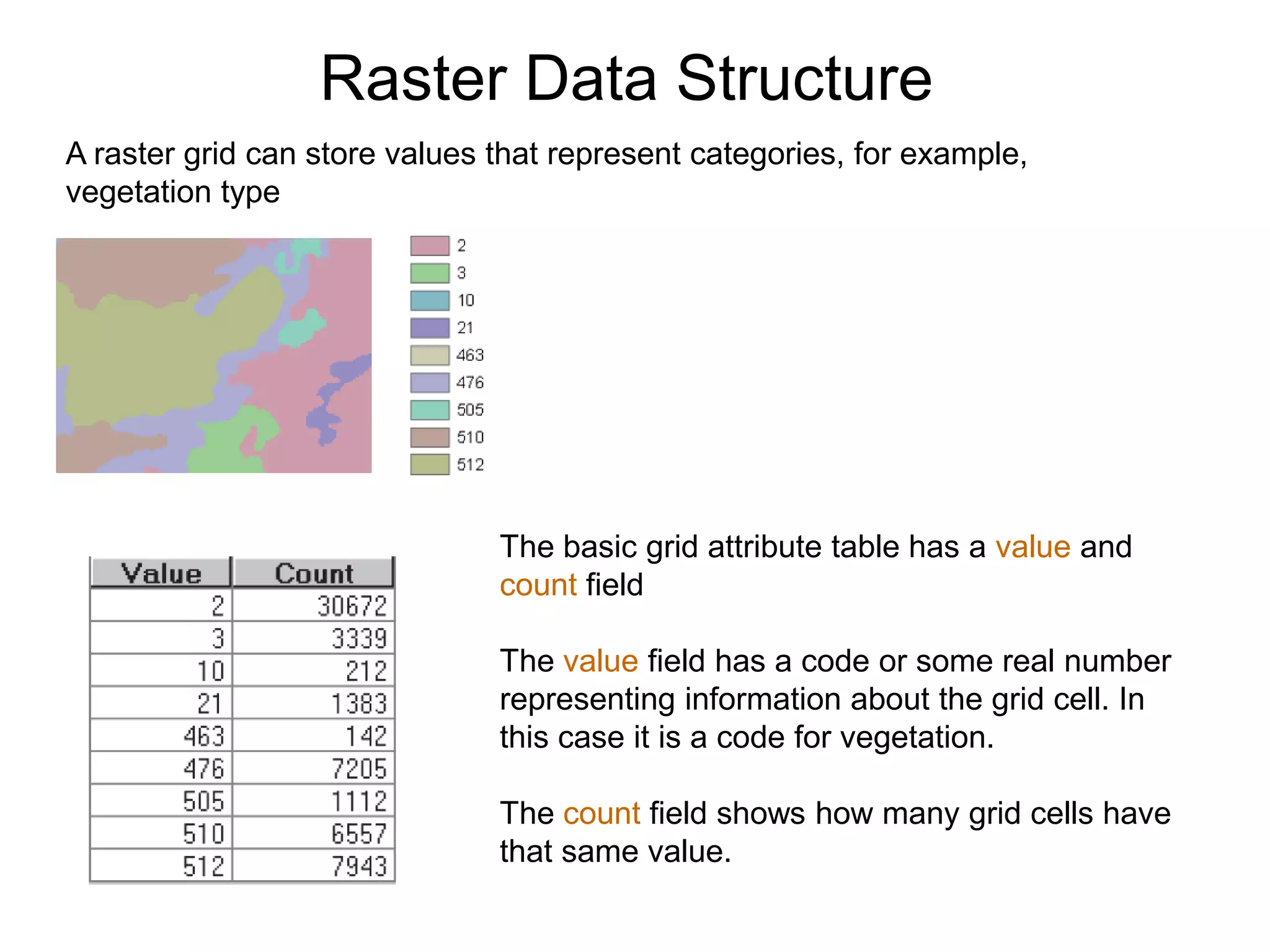 Raster Data Structure

A raster grid can store values that represent categories, for example, vegetation type

2
3
10
21
463
476
505
510
512

| Value | Count |
|---|---|
| 2 | 30672 |
| 3 | 3339 |
| 10 | 212 |
| 21 | 1383 |
| 463 | 142 |
| 476 | 7205 |
| 505 | 1112 |
| 510 | 6557 |
| 512 | 7943 |

The basic grid attribute table has a value and count field

The value field has a code or some real number representing information about the grid cell. In this case it is a code for vegetation.

The count field shows how many grid cells have that same value.